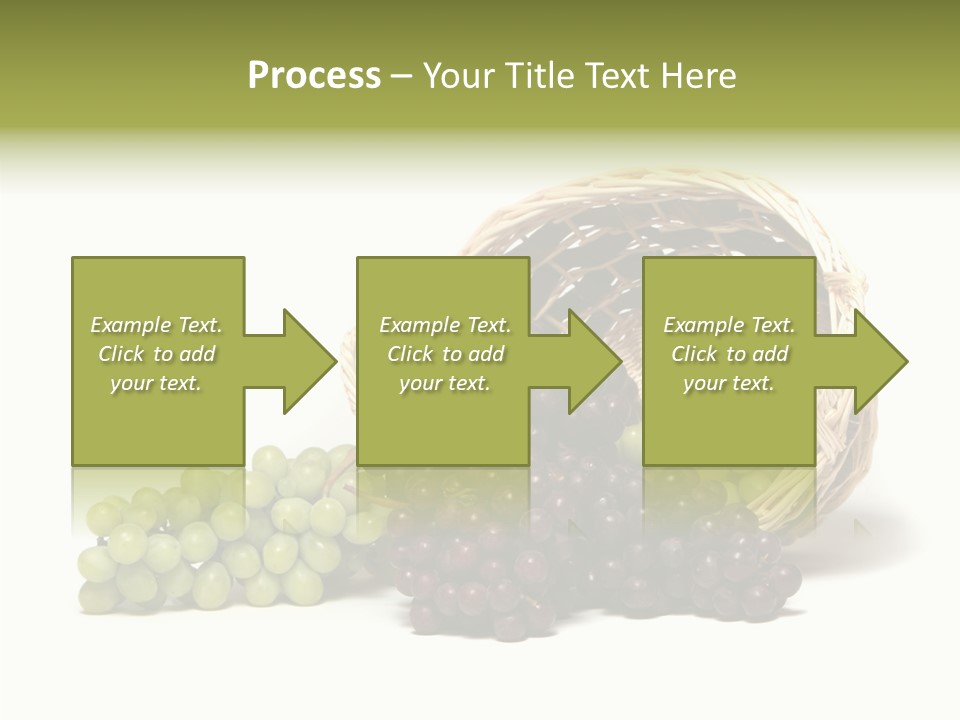 Process – Your Title Text Here

Example Text. Click to add your text.

Example Text. Click to add your text.

Example Text. Click to add your text.